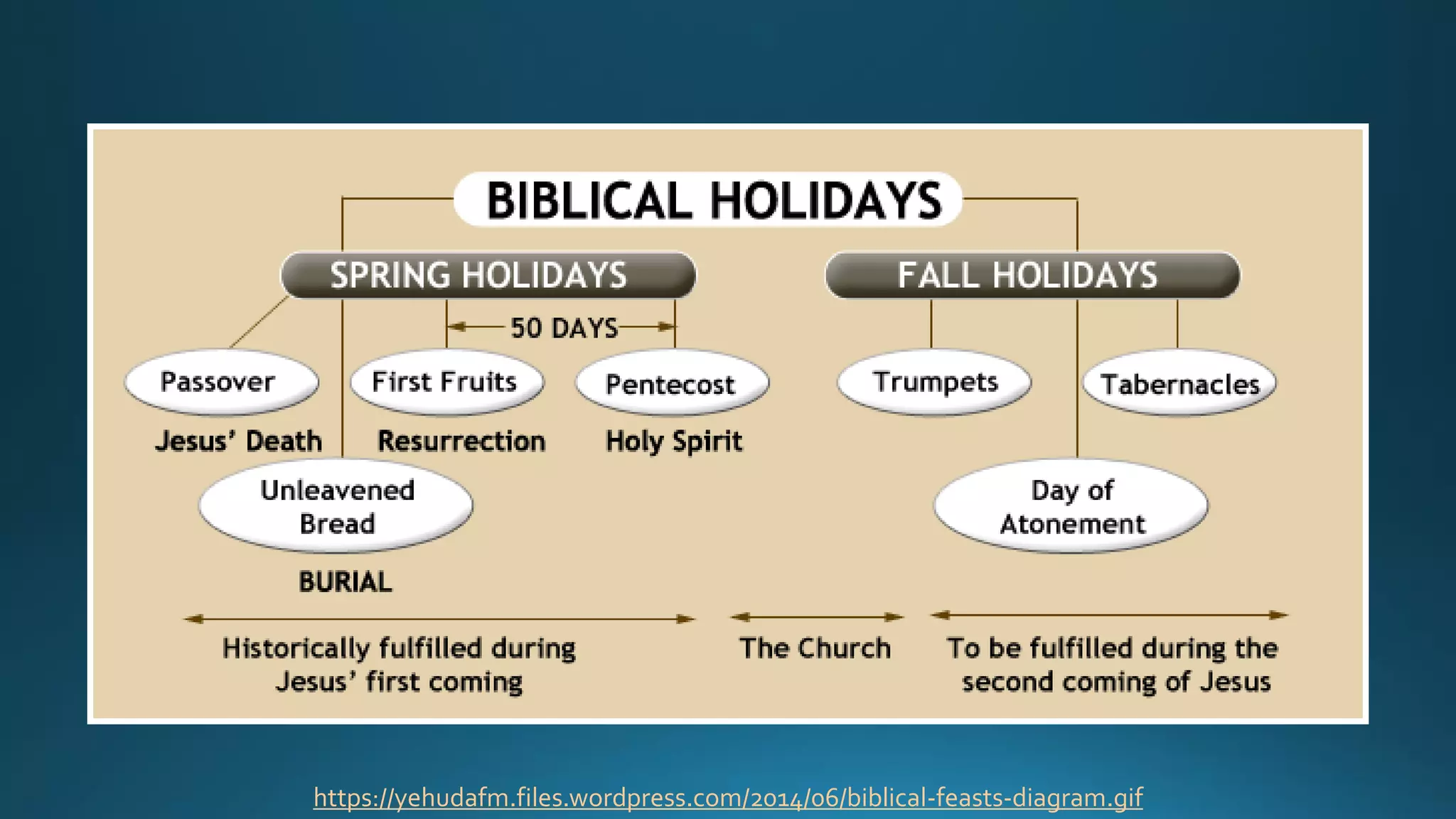 BIBLICAL HOLIDAYS

SPRING HOLIDAYS

FALL HOLIDAYS

50 DAYS

Passover

First Fruits

Pentecost

Trumpets

Tabernacles

Jesus' Death

Resurrection

Holy Spirit

Unleavened Bread

Day of Atonement

BURIAL

Historically fulfilled during Jesus' first coming

The Church

To be fulfilled during the second coming of Jesus

https://yehudafm.files.wordpress.com/2014/06/biblical-feasts-diagram.gif